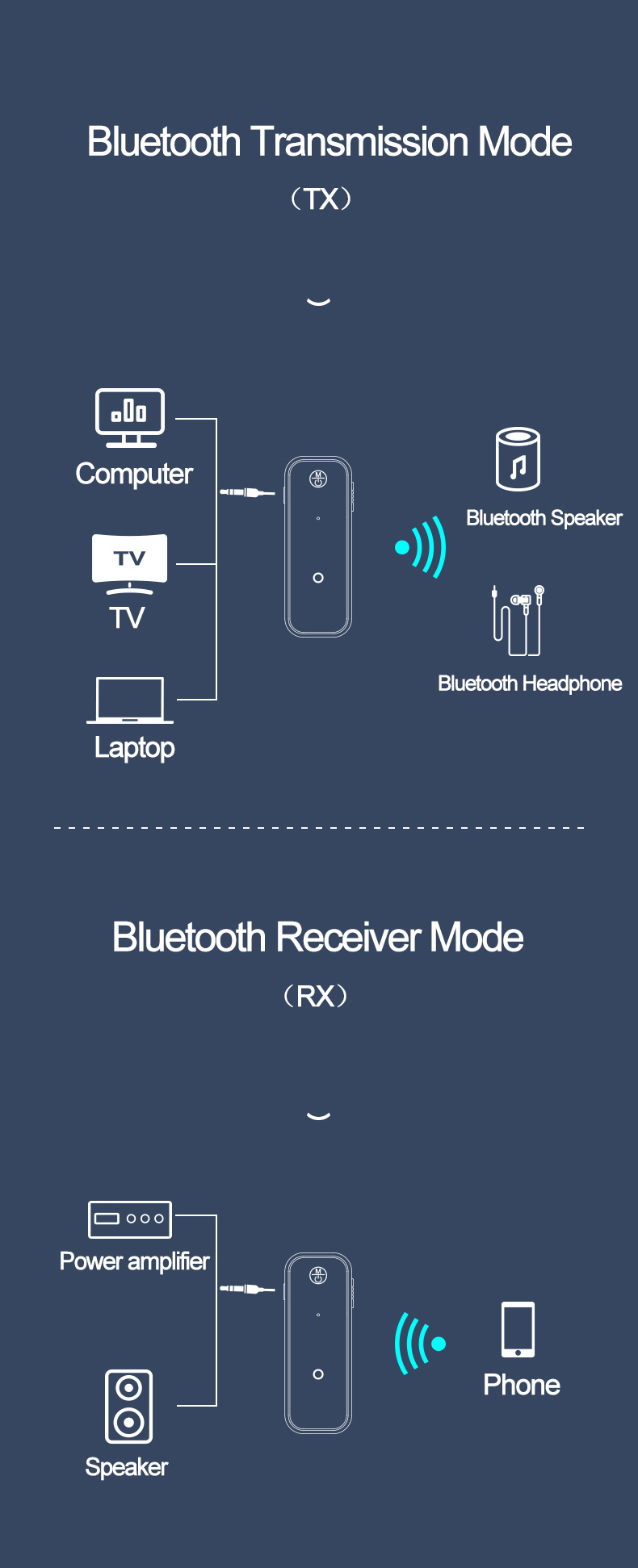 Bluetooth Transmission Mode
（TX）

Computer
TV
TV
Laptop
M
Bluetooth Speaker
Bluetooth Headphone

Bluetooth Receiver Mode
（RX）

Power amplifier
Speaker
M
Phone